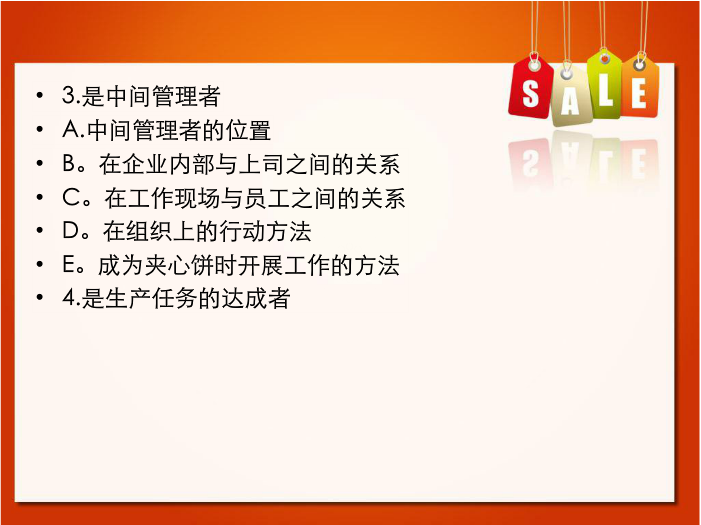 SALE

• 3.是中间管理者
• A.中间管理者的位置
• B。在企业内部与上司之间的关系
• C。在工作现场与员工之间的关系
• D。在组织上的行动方法
• E。成为夹心饼时开展工作的方法
• 4.是生产任务的达成者